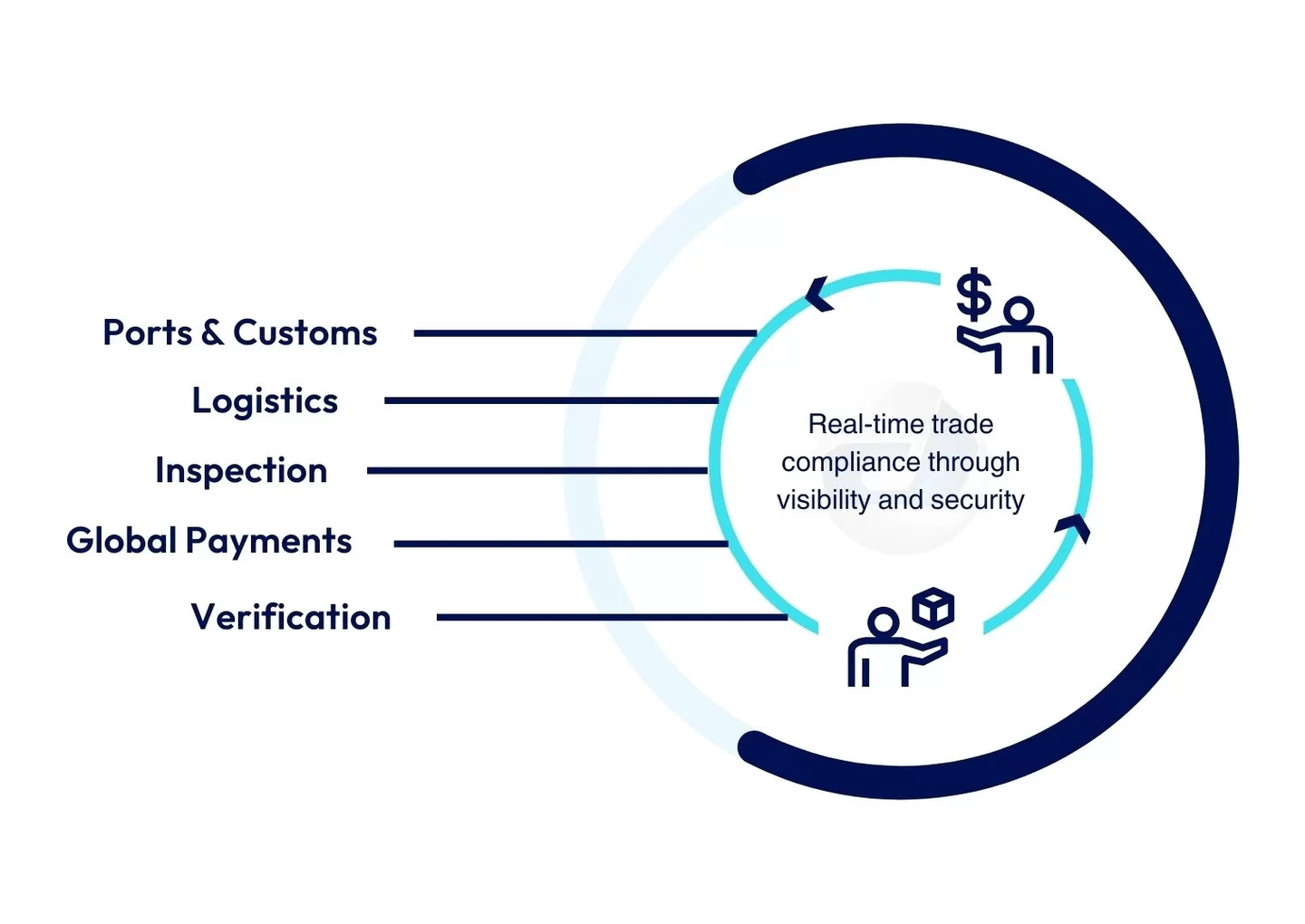 Ports & Customs

Logistics

Inspection

Global Payments

Verification

$

Real-time trade compliance through visibility and security